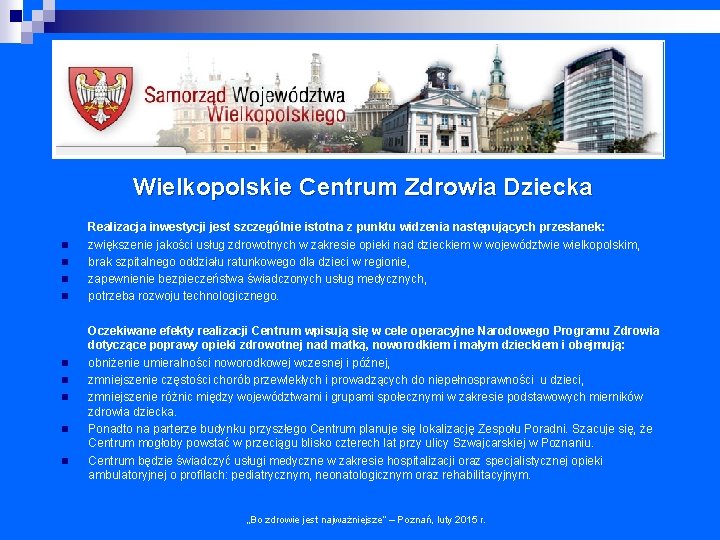 Samorząd Województwa Wielkopolskiego

Wielkopolskie Centrum Zdrowia Dziecka

Realizacja inwestycji jest szczególnie istotna z punktu widzenia następujących przesłanek:
- zwiększenie jakości usług zdrowotnych w zakresie opieki nad dzieckiem w województwie wielkopolskim,
- brak szpitalnego oddziału ratunkowego dla dzieci w regionie,
- zapewnienie bezpieczeństwa świadczonych usług medycznych,
- potrzeba rozwoju technologicznego.

Oczekiwane efekty realizacji Centrum wpisują się w cele operacyjne Narodowego Programu Zdrowia dotyczące poprawy opieki zdrowotnej nad matką, noworodkiem i małym dzieckiem i obejmują:
- obniżenie umieralności noworodkowej wczesnej i późnej,
- zmniejszenie częstości chorób przewlekłych i prowadzących do niepełnosprawności u dzieci,
- zmniejszenie różnic między województwami i grupami społecznymi w zakresie podstawowych mierników zdrowia dziecka.
- Ponadto na parterze budynku przyszłego Centrum planuje się lokalizację Zespołu Poradni. Szacuje się, że Centrum mogłoby powstać w przeciągu blisko czterech lat przy ulicy Szwajcarskiej w Poznaniu.
- Centrum będzie świadczyć usługi medyczne w zakresie hospitalizacji oraz specjalistycznej opieki ambulatoryjnej o profilach: pediatrycznym, neonatologicznym oraz rehabilitacyjnym.

„Bo zdrowie jest najważniejsze" – Poznań, luty 2015 r.